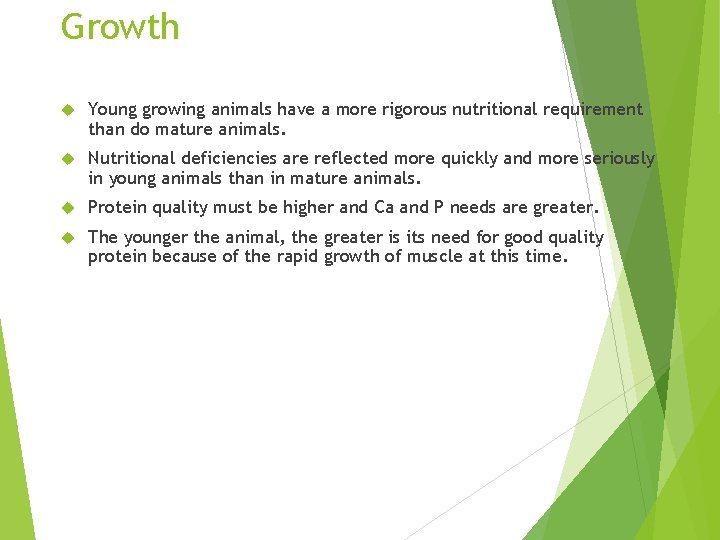 Growth

Young growing animals have a more rigorous nutritional requirement than do mature animals.

Nutritional deficiencies are reflected more quickly and more seriously in young animals than in mature animals.

Protein quality must be higher and Ca and P needs are greater.

The younger the animal, the greater is its need for good quality protein because of the rapid growth of muscle at this time.